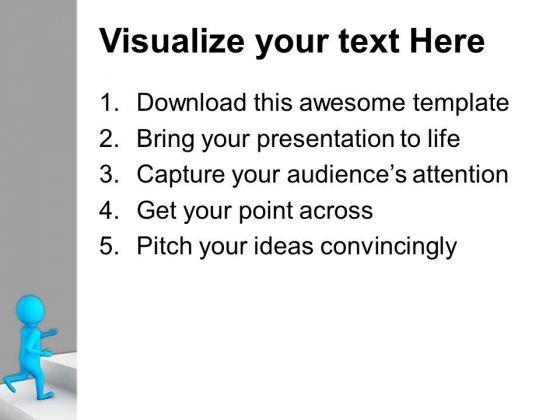 Visualize your text Here

1. Download this awesome template
2. Bring your presentation to life
3. Capture your audience's attention
4. Get your point across
5. Pitch your ideas convincingly